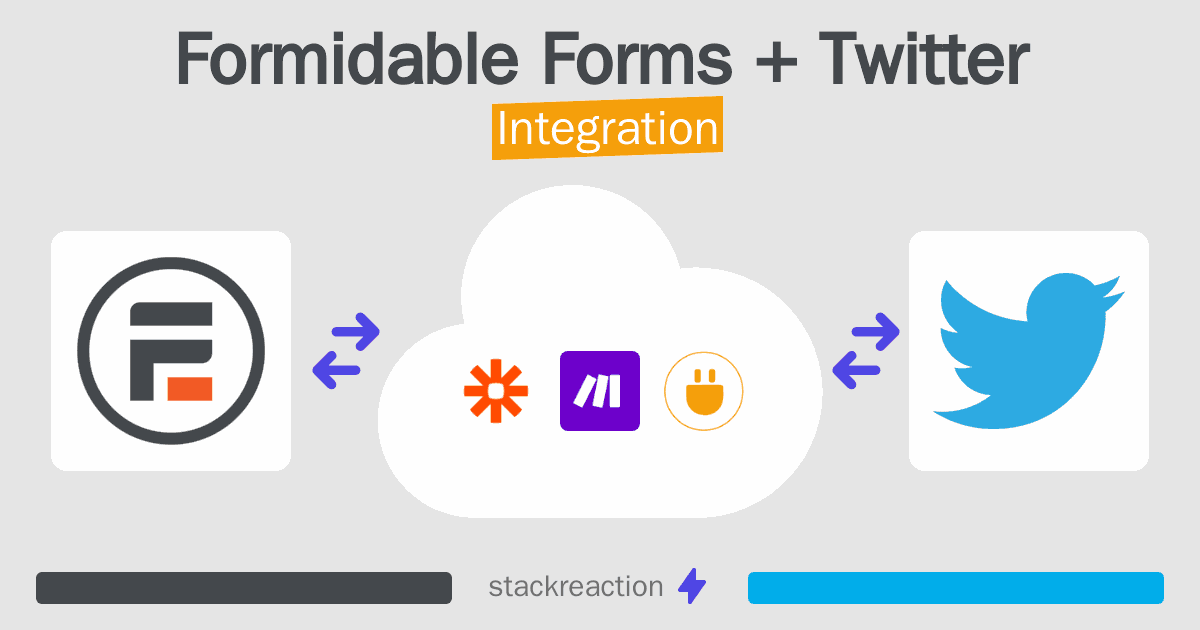 Formidable Forms + Twitter
Integration

stackreaction